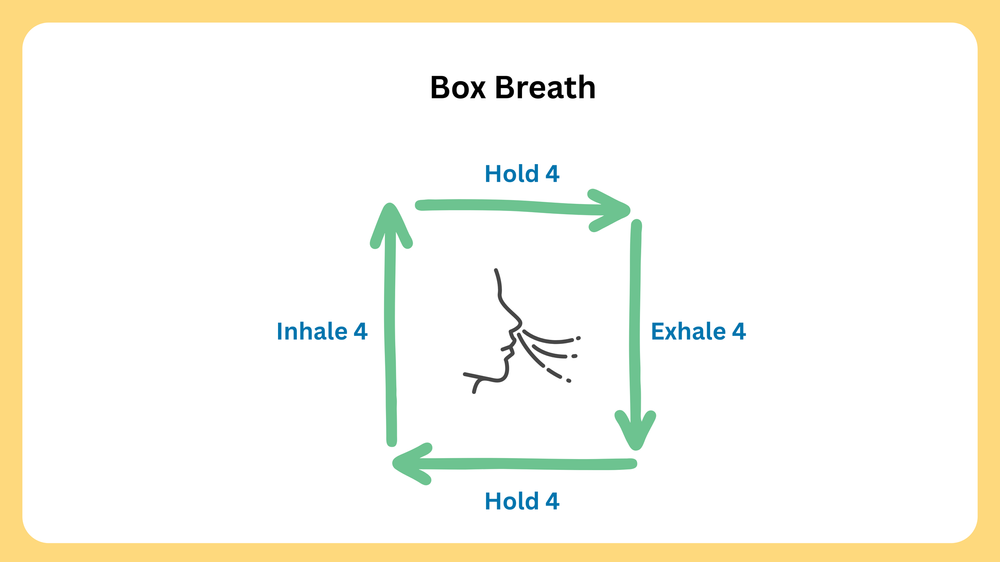 Box Breath

Hold 4

Inhale 4

Exhale 4

Hold 4